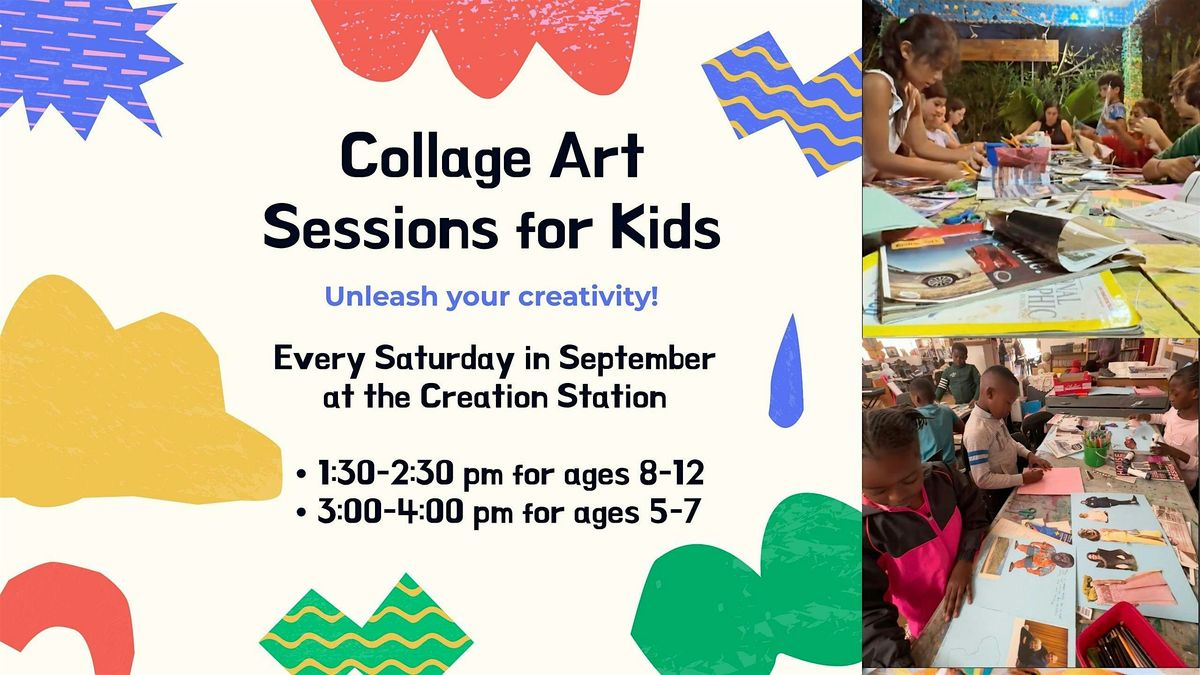 Collage Art Sessions for Kids

Unleash your creativity!

Every Saturday in September at the Creation Station

• 1:30-2:30 pm for ages 8-12
• 3:00-4:00 pm for ages 5-7